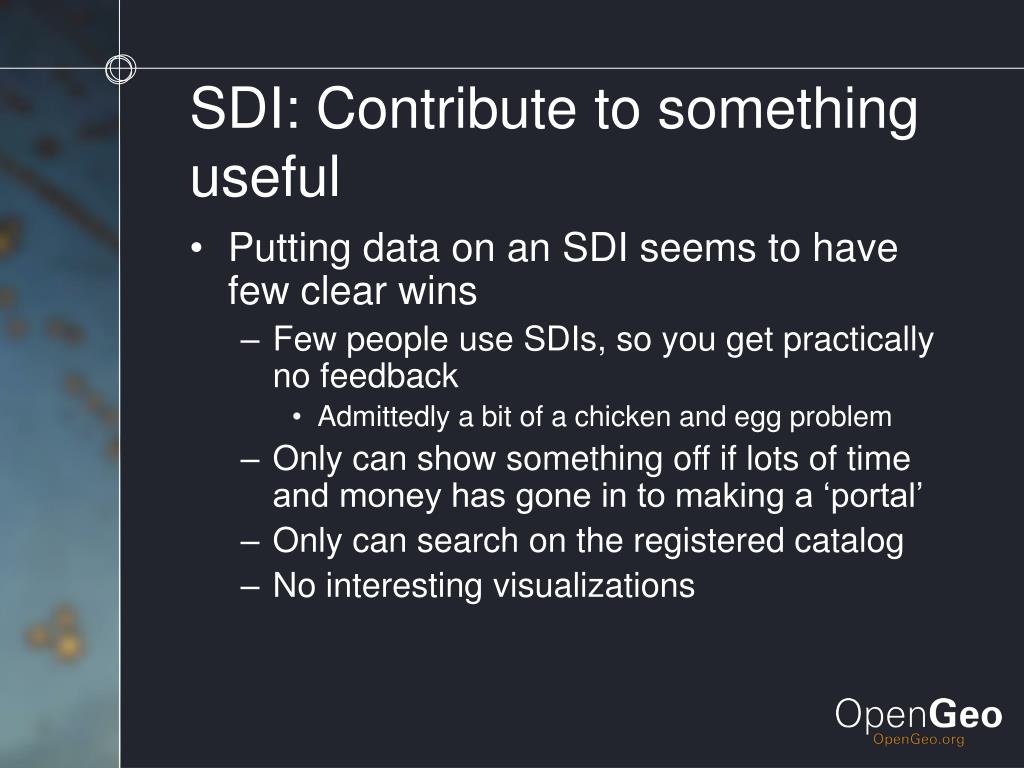 SDI: Contribute to something useful

• Putting data on an SDI seems to have few clear wins
– Few people use SDIs, so you get practically no feedback
• Admittedly a bit of a chicken and egg problem
– Only can show something off if lots of time and money has gone in to making a ‘portal’
– Only can search on the registered catalog
– No interesting visualizations

OpenGeo
OpenGeo.org